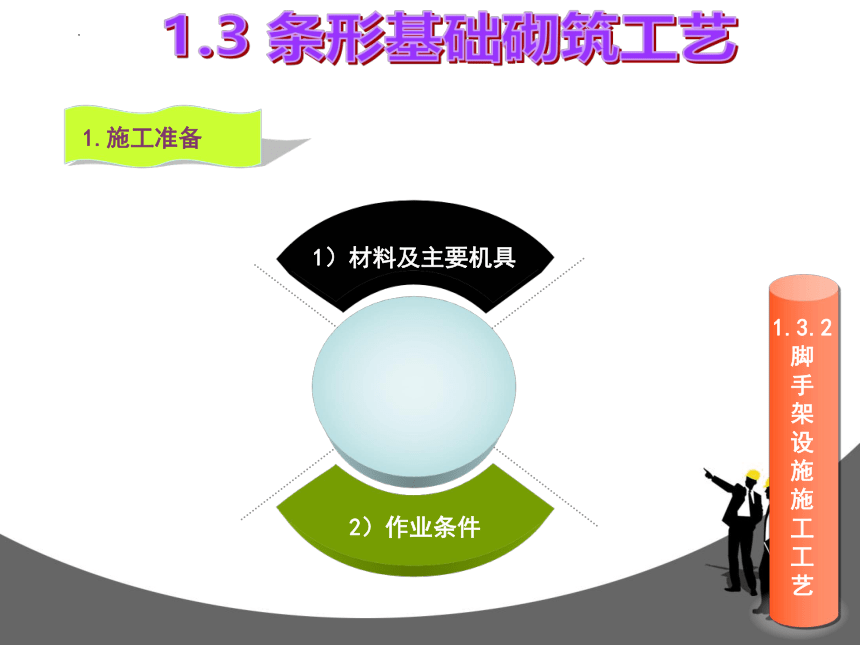 1.3 条形基础砌筑工艺

1. 施工准备

1）材料及主要机具

2）作业条件

1.3.2 脚手架设施施工工艺